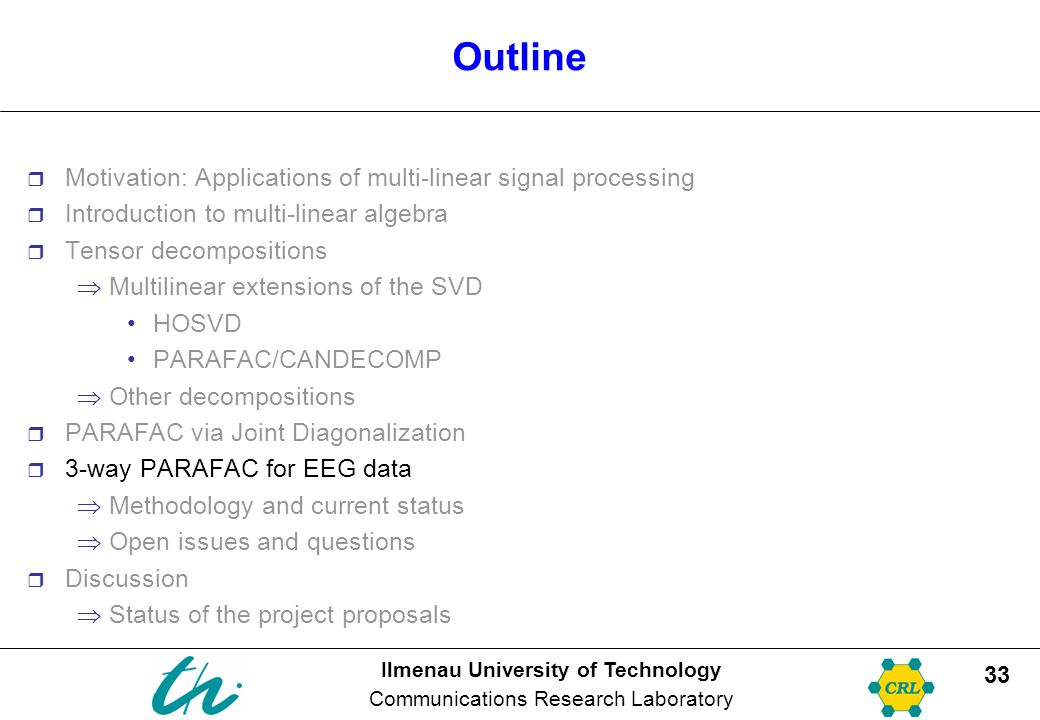 Outline

Motivation: Applications of multi-linear signal processing
Introduction to multi-linear algebra
Tensor decompositions
$\Rightarrow$ Multilinear extensions of the SVD
• HOSVD
• PARAFAC/CANDECOMP
$\Rightarrow$ Other decompositions
PARAFAC via Joint Diagonalization
3-way PARAFAC for EEG data
$\Rightarrow$ Methodology and current status
$\Rightarrow$ Open issues and questions
Discussion
$\Rightarrow$ Status of the project proposals

Ilmenau University of Technology
Communications Research Laboratory
CRL
33